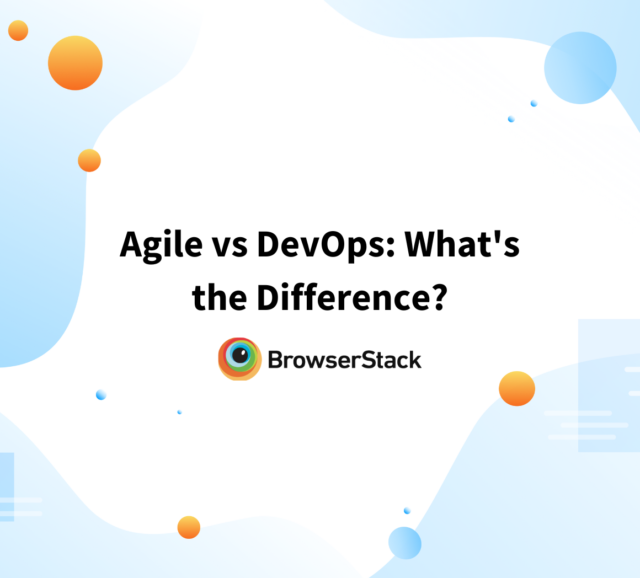 Agile vs DevOps: What's the Difference?

BrowserStack